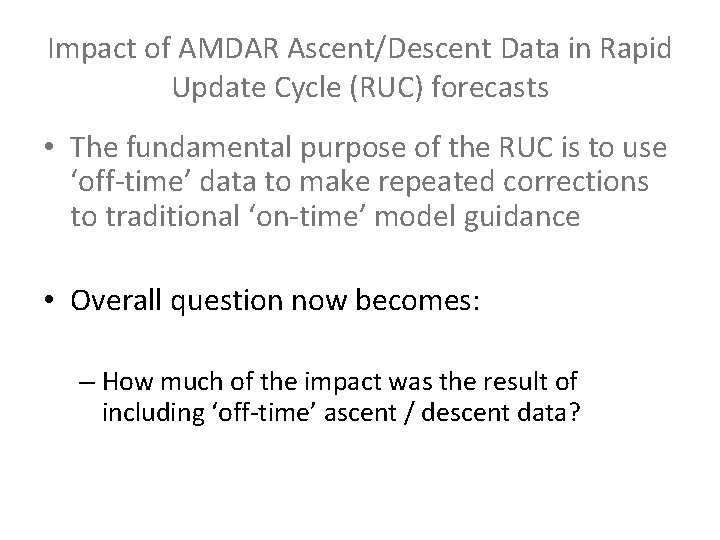 Impact of AMDAR Ascent/Descent Data in Rapid Update Cycle (RUC) forecasts

• The fundamental purpose of the RUC is to use ‘off-time’ data to make repeated corrections to traditional ‘on-time’ model guidance

• Overall question now becomes:

– How much of the impact was the result of including ‘off-time’ ascent / descent data?